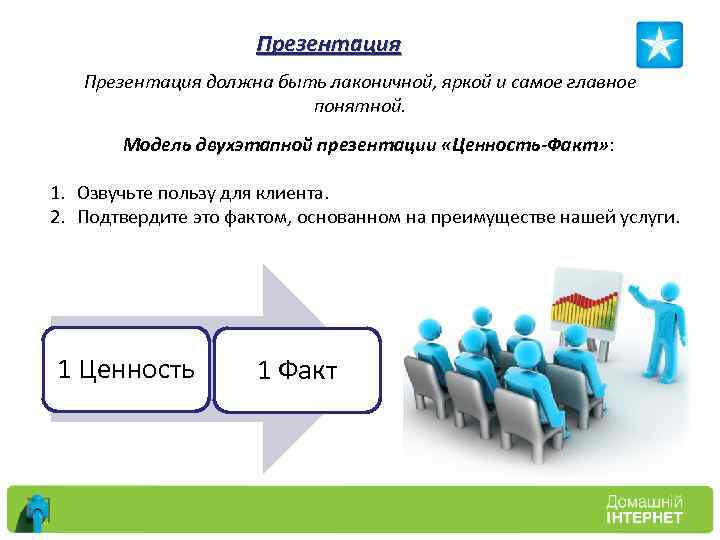 Презентация

Презентация должна быть лаконичной, яркой и самое главное понятной.

Модель двухэтапной презентации «Ценность-Факт»:

1. Озвучьте пользу для клиента.
2. Подтвердите это фактом, основанном на преимуществе нашей услуги.

1 Ценность

1 Факт

Домашній ІНТЕРНЕТ